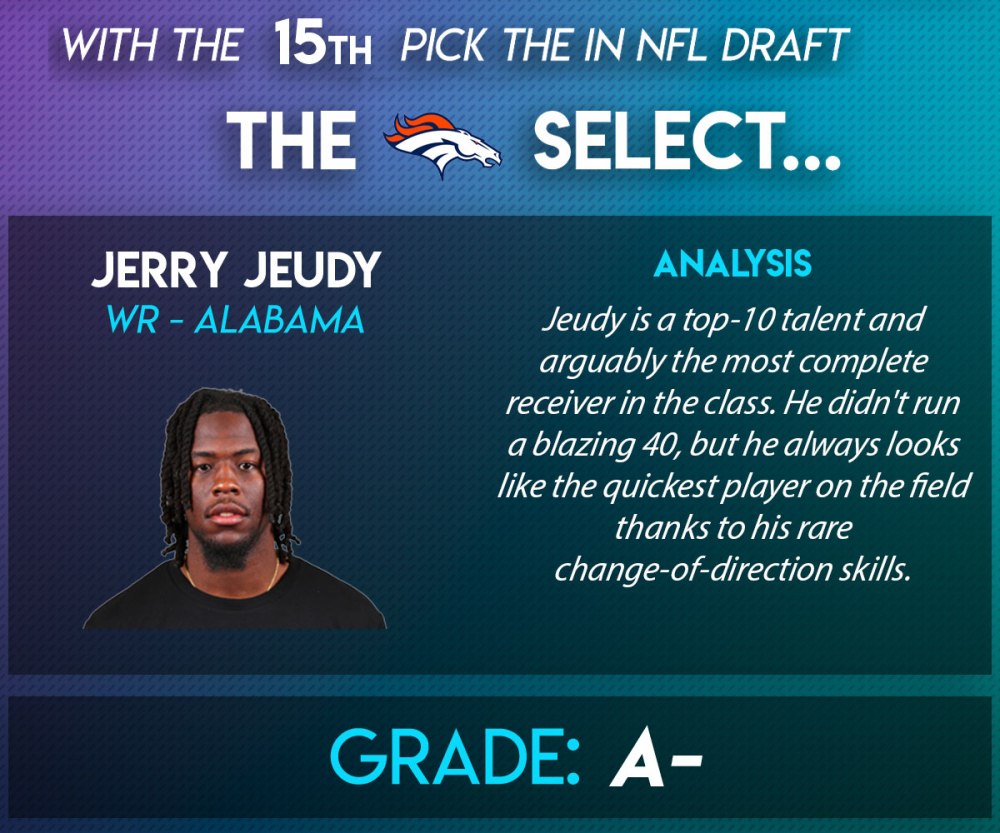 WITH THE 15TH PICK THE IN NFL DRAFT

THE SELECT...

JERRY JEUDY
WR - ALABAMA

ANALYSIS
Jeudy is a top-10 talent and arguably the most complete receiver in the class. He didn't run a blazing 40, but he always looks like the quickest player on the field thanks to his rare change-of-direction skills.

GRADE: A-